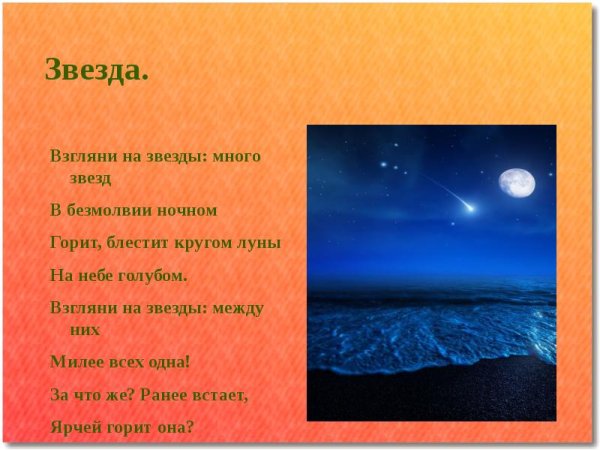 Звезда.

Взгляни на звезды: много звезд

В безмолвии ночном

Горит, блестит кругом луны

На небе голубом.

Взгляни на звезды: между них

Милее всех одна!

За что же? Ранее встает,

Ярчей горит она?